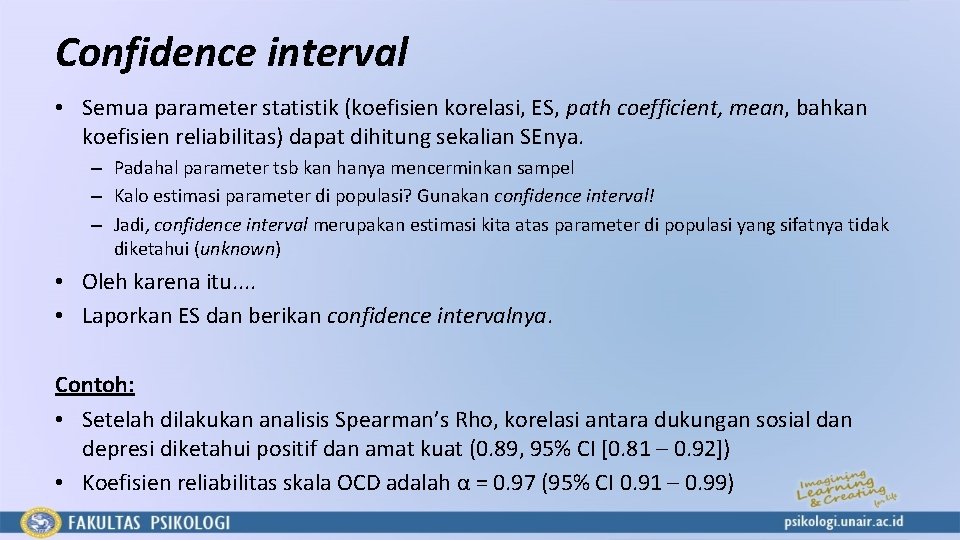 Confidence interval

• Semua parameter statistik (koefisien korelasi, ES, path coefficient, mean, bahkan koefisien reliabilitas) dapat dihitung sekalian SEnya.

– Padahal parameter tsb kan hanya mencerminkan sampel
– Kalo estimasi parameter di populasi? Gunakan confidence interval!
– Jadi, confidence interval merupakan estimasi kita atas parameter di populasi yang sifatnya tidak diketahui (unknown)

• Oleh karena itu....
• Laporkan ES dan berikan confidence intervalnya.

Contoh:
• Setelah dilakukan analisis Spearman's Rho, korelasi antara dukungan sosial dan depresi diketahui positif dan amat kuat (0.89, 95% CI [0.81 – 0.92])
• Koefisien reliabilitas skala OCD adalah α = 0.97 (95% CI 0.91 – 0.99)

Imagining Learning & Creating for Life

FAKULTAS PSIKOLOGI

psikologi.unair.ac.id